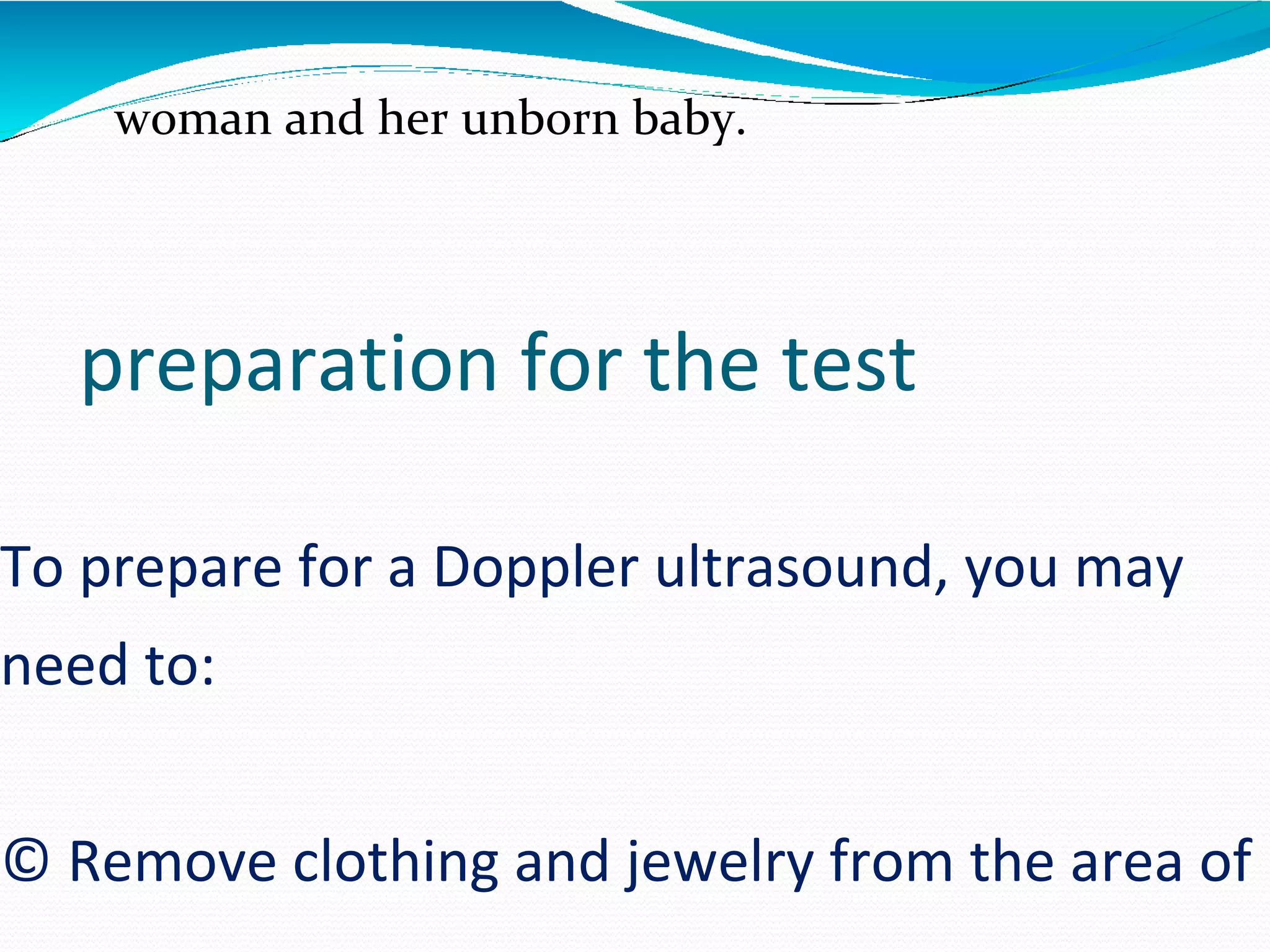 woman and her unborn baby.

preparation for the test

To prepare for a Doppler ultrasound, you may need to:

© Remove clothing and jewelry from the area of